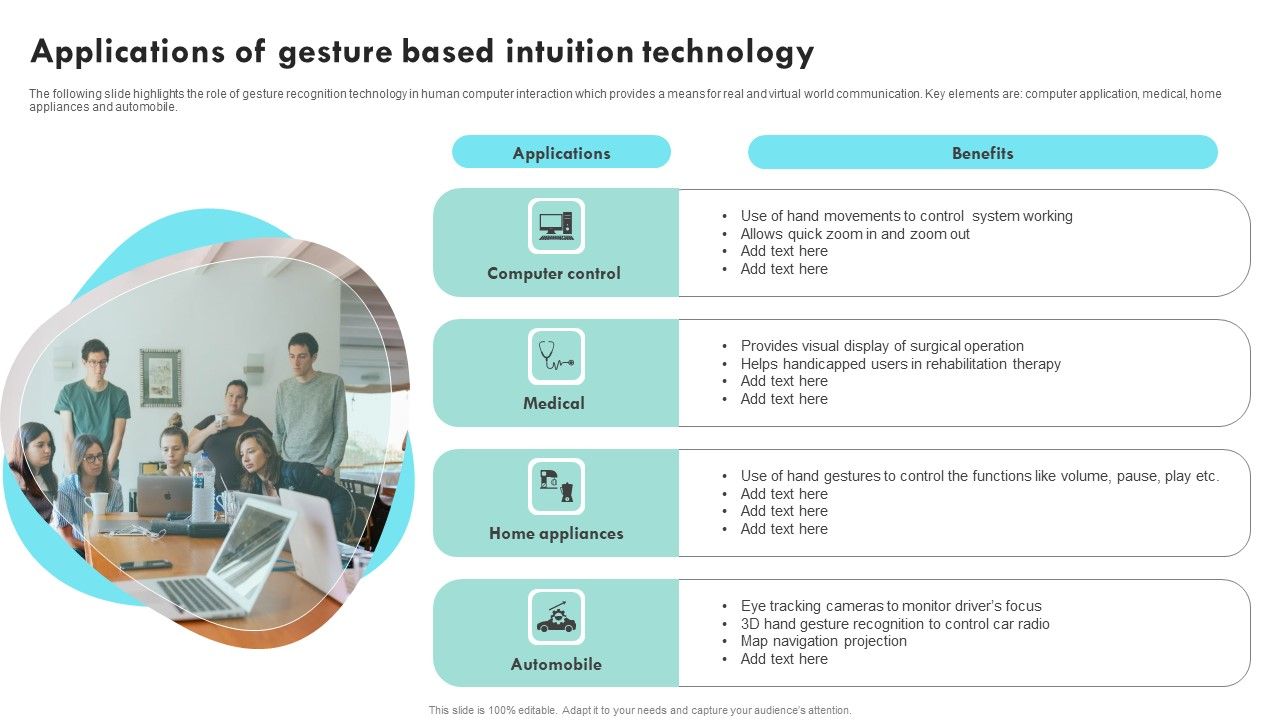 Applications of gesture based intuition technology

The following slide highlights the role of gesture recognition technology in human computer interaction which provides a means for real and virtual world communication. Key elements are: computer application, medical, home appliances and automobile.

| Applications | Benefits |
|---|---|
| Computer control | • Use of hand movements to control system working • Allows quick zoom in and zoom out • Add text here • Add text here |
| Medical | • Provides visual display of surgical operation • Helps handicapped users in rehabilitation therapy • Add text here • Add text here |
| Home appliances | • Use of hand gestures to control the functions like volume, pause, play etc. • Add text here • Add text here • Add text here |
| Automobile | • Eye tracking cameras to monitor driver's focus • 3D hand gesture recognition to control car radio • Map navigation projection • Add text here |

This slide is 100% editable. Adapt it to your needs and capture your audience's attention.